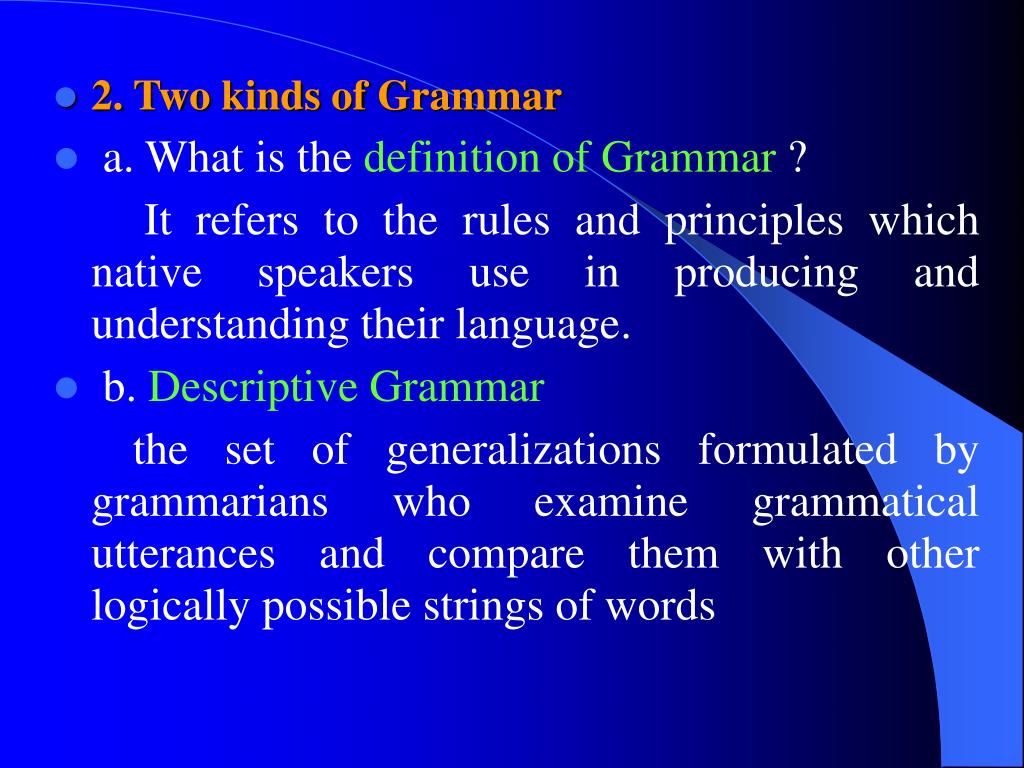 2. Two kinds of Grammar

a. What is the definition of Grammar ?

It refers to the rules and principles which native speakers use in producing and understanding their language.

b. Descriptive Grammar

the set of generalizations formulated by grammarians who examine grammatical utterances and compare them with other logically possible strings of words